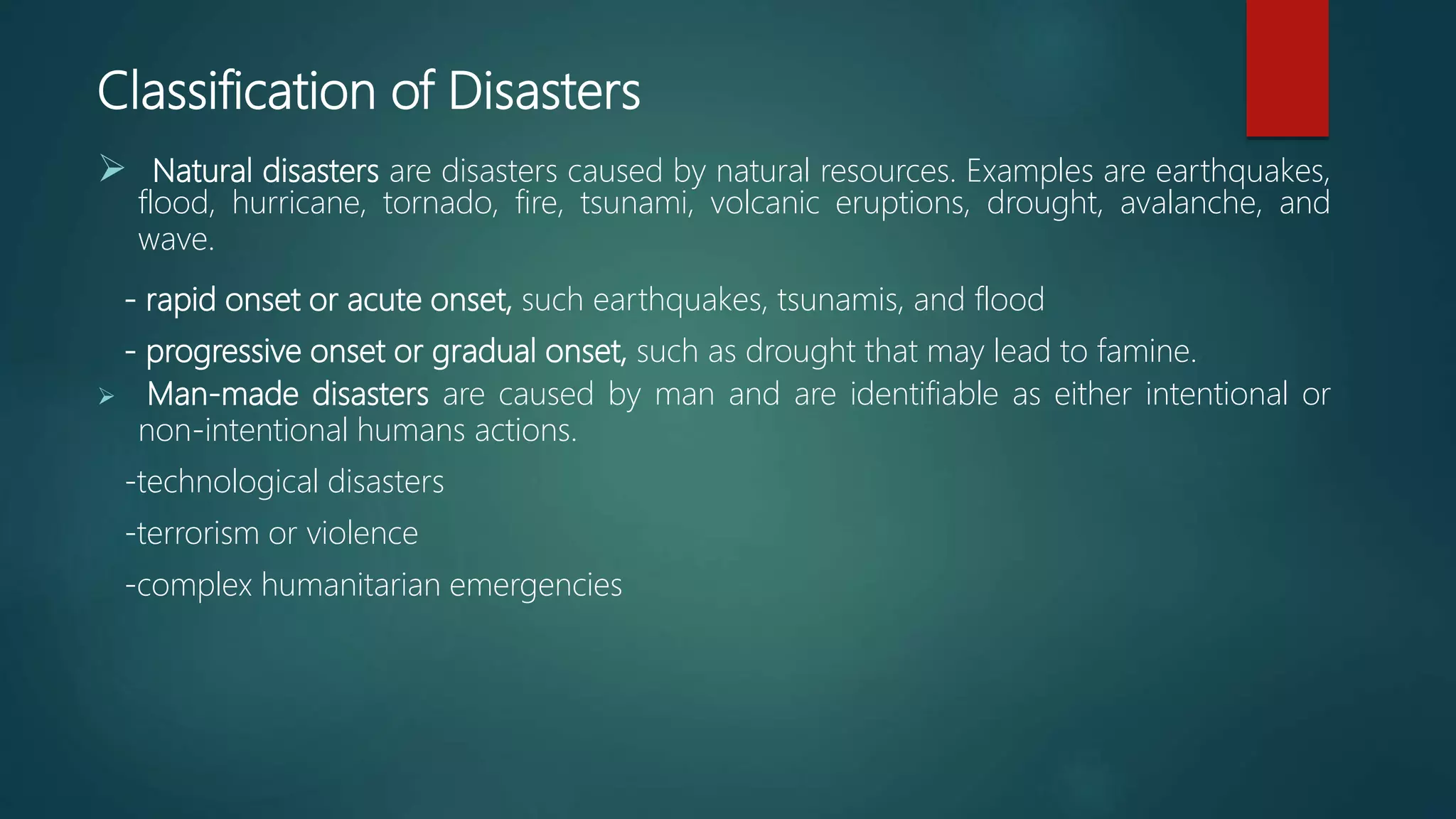 Classification of Disasters

➢ Natural disasters are disasters caused by natural resources. Examples are earthquakes, flood, hurricane, tornado, fire, tsunami, volcanic eruptions, drought, avalanche, and wave.

- rapid onset or acute onset, such earthquakes, tsunamis, and flood

- progressive onset or gradual onset, such as drought that may lead to famine.

➢ Man-made disasters are caused by man and are identifiable as either intentional or non-intentional humans actions.

-technological disasters

-terrorism or violence

-complex humanitarian emergencies